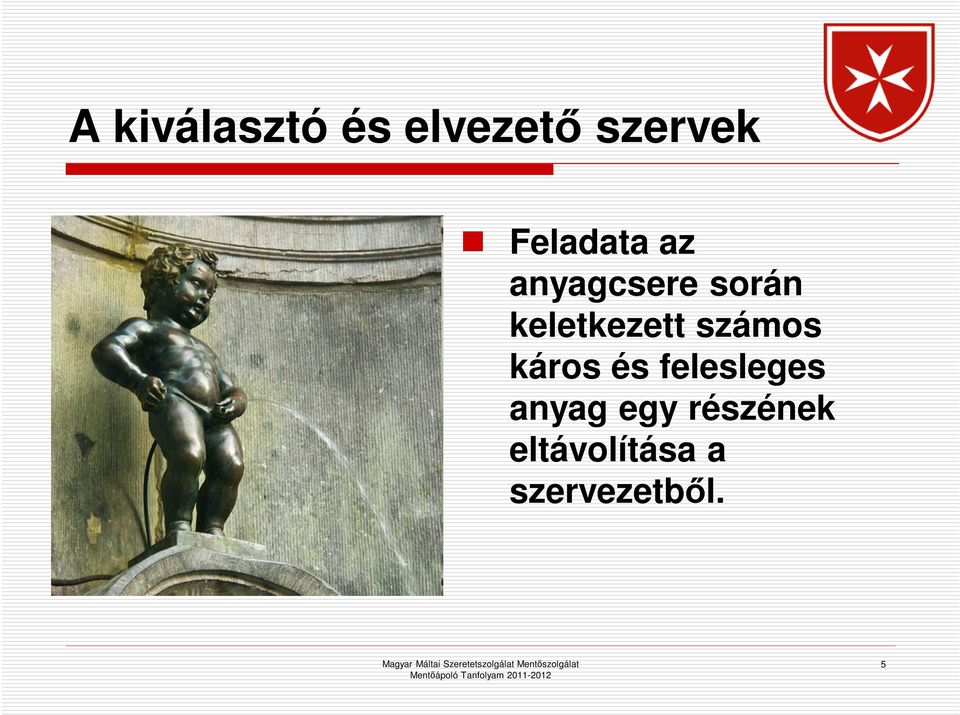 A kiválasztó és elvezető szervek

Feladata az anyagcsere során keletkezett számos káros és felesleges anyag egy részének eltávolítása a szervezetből.

Magyar Máltai Szeretetszolgálat Mentőszolgálat
Mentőápoló Tanfolyam 2011-2012

5